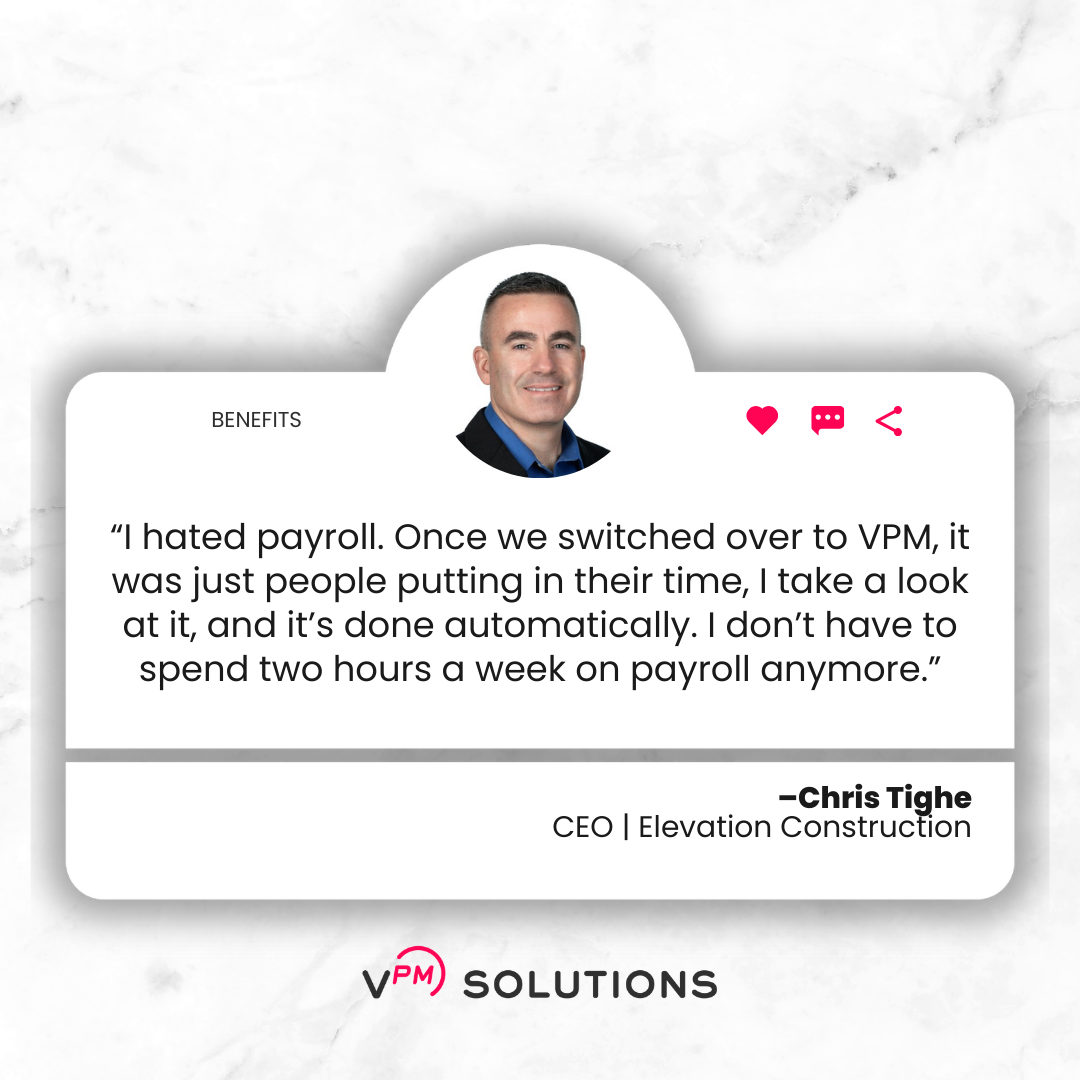 BENEFITS

“I hated payroll. Once we switched over to VPM, it was just people putting in their time, I take a look at it, and it’s done automatically. I don’t have to spend two hours a week on payroll anymore.”

–Chris Tighe
CEO | Elevation Construction

VPM SOLUTIONS